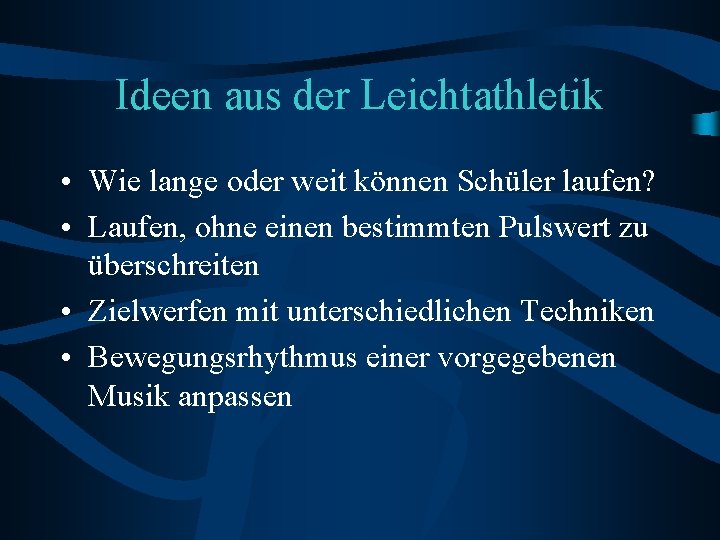 Ideen aus der Leichtathletik

• Wie lange oder weit können Schüler laufen?
• Laufen, ohne einen bestimmten Pulswert zu überschreiten
• Zielwerfen mit unterschiedlichen Techniken
• Bewegungsrhythmus einer vorgegebenen Musik anpassen